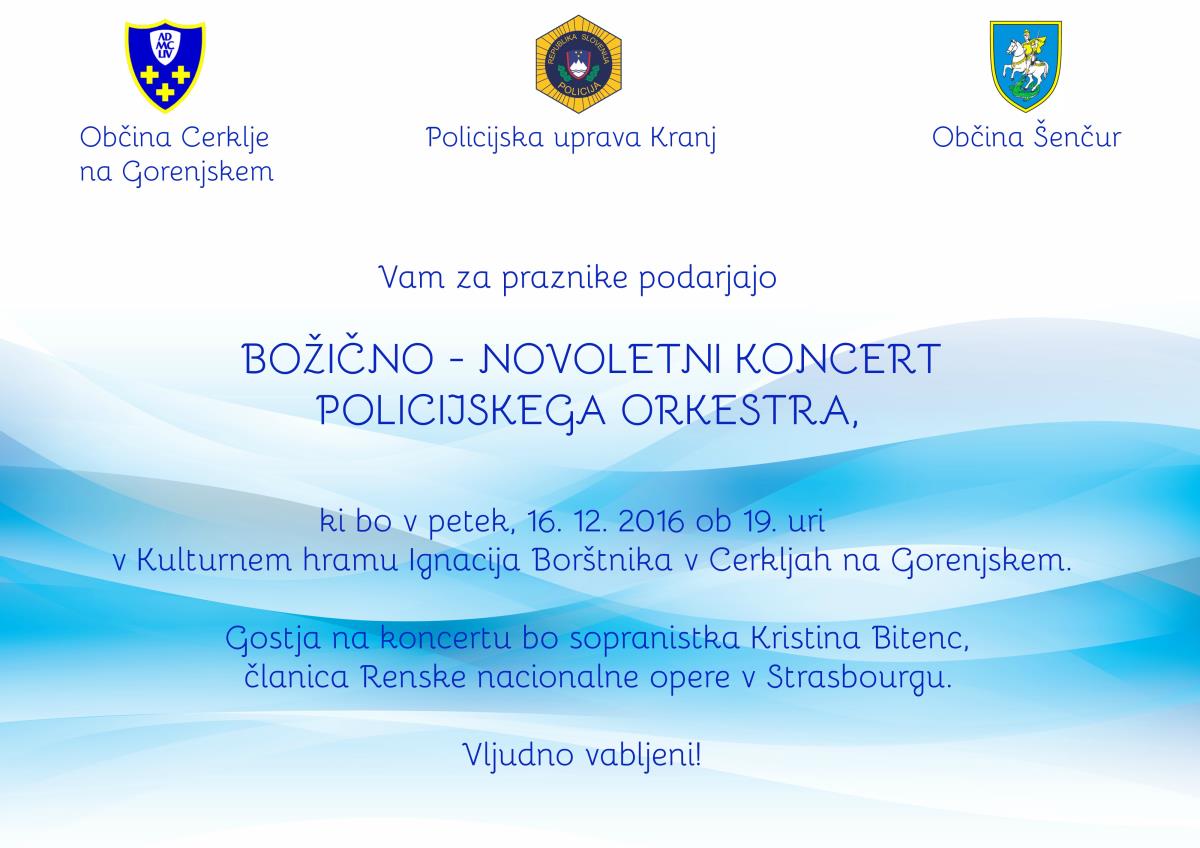 AD MC LIV

Občina Cerklje na Gorenjskem

REPUBLIKA SLOVENIJA POLICIJA

Policijska uprava Kranj

Občina Šenčur

Vam za praznike podarjajo

BOŽIČNO - NOVOLETNI KONCERT POLICIJSKEGA ORKESTRA,

ki bo v petek, 16. 12. 2016 ob 19. uri v Kulturnem hramu Ignacija Borštnika v Cerkljah na Gorenjskem.

Gostja na koncertu bo sopranistka Kristina Bitenc, članica Renske nacionalne opere v Strasbourgu.

Vljudno vabljeni!